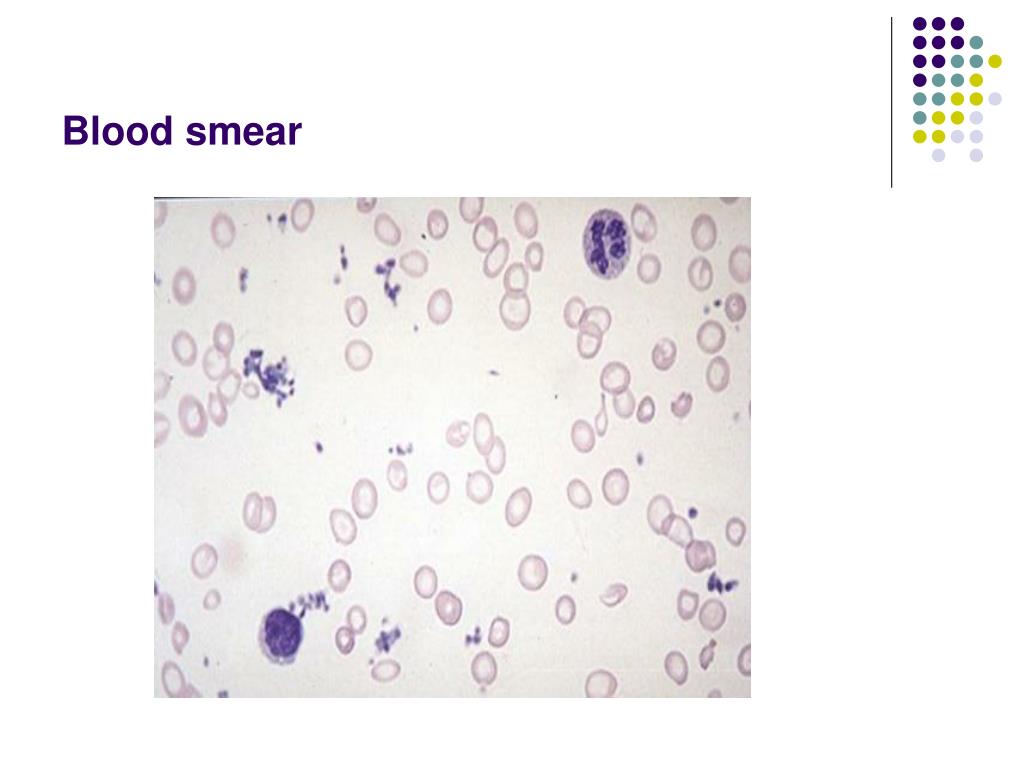 Blood smear